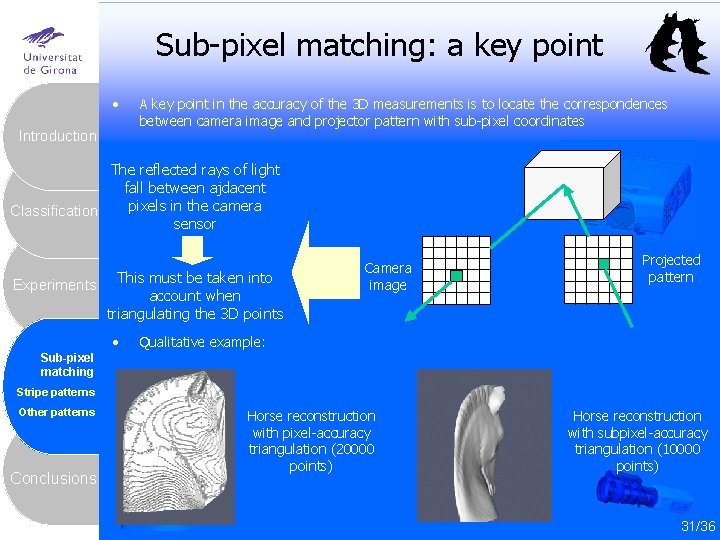 Universitat de Girona

Sub-pixel matching: a key point

Introduction

Classification

Experiments

Sub-pixel matching

Stripe patterns

Other patterns

Conclusions

• A key point in the accuracy of the 3D measurements is to locate the correspondences between camera image and projector pattern with sub-pixel coordinates

The reflected rays of light fall between ajdacent pixels in the camera sensor

This must be taken into account when triangulating the 3D points

Camera image

Projected pattern

• Qualitative example:

Horse reconstruction with pixel-accuracy triangulation (20000 points)

Horse reconstruction with subpixel-accuracy triangulation (10000 points)

31/36